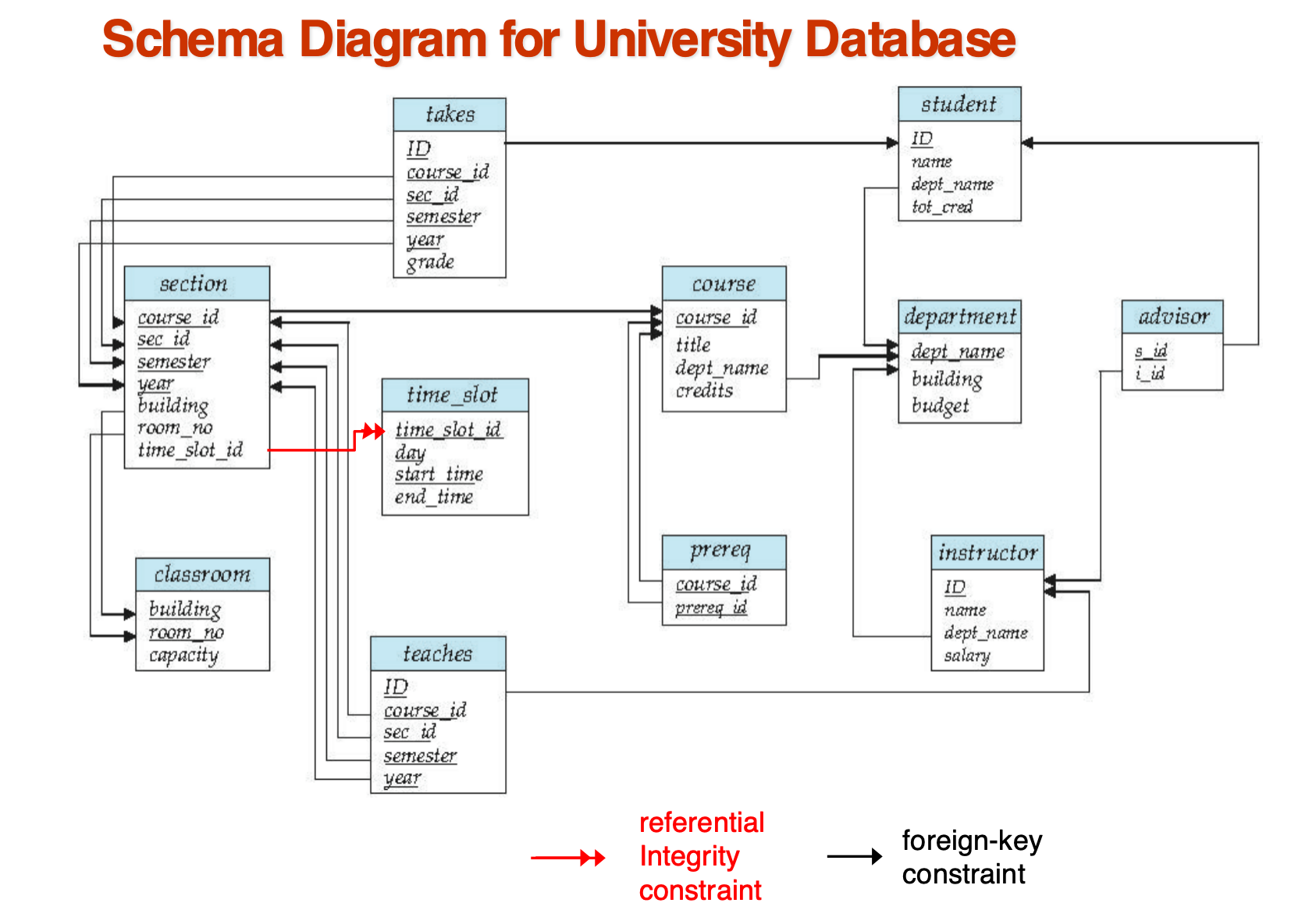 Schema Diagram for University Database

takes
ID
course_id
sec_id
semester
year
grade

student
ID
name
dept_name
tot_cred

section
course_id
sec_id
semester
year
building
room_no
time_slot_id

course
course_id
title
dept_name
credits

department
dept_name
building
budget

advisor
s_id
i_id

time_slot
time_slot_id
day
start_time
end_time

classroom
building
room_no
capacity

prereq
course_id
prereq_id

instructor
ID
name
dept_name
salary

teaches
ID
course_id
sec_id
semester
year

referential Integrity constraint

foreign-key constraint